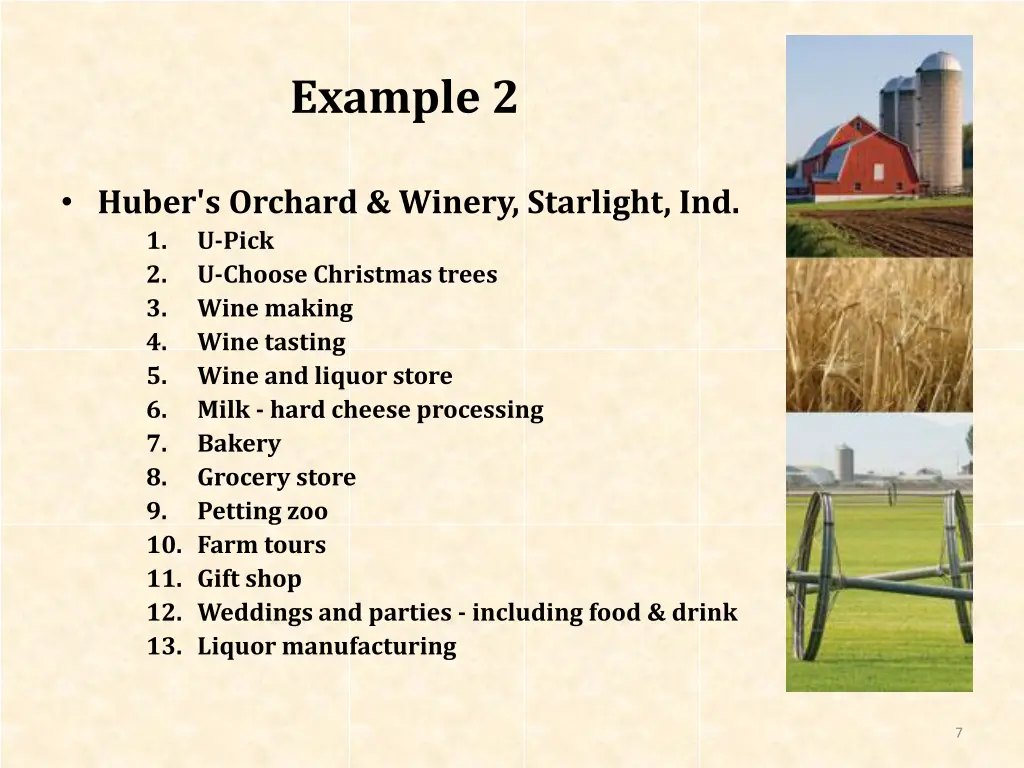 Example 2

• Huber's Orchard & Winery, Starlight, Ind.

1. U-Pick
2. U-Choose Christmas trees
3. Wine making
4. Wine tasting
5. Wine and liquor store
6. Milk - hard cheese processing
7. Bakery
8. Grocery store
9. Petting zoo
10. Farm tours
11. Gift shop
12. Weddings and parties - including food & drink
13. Liquor manufacturing

7